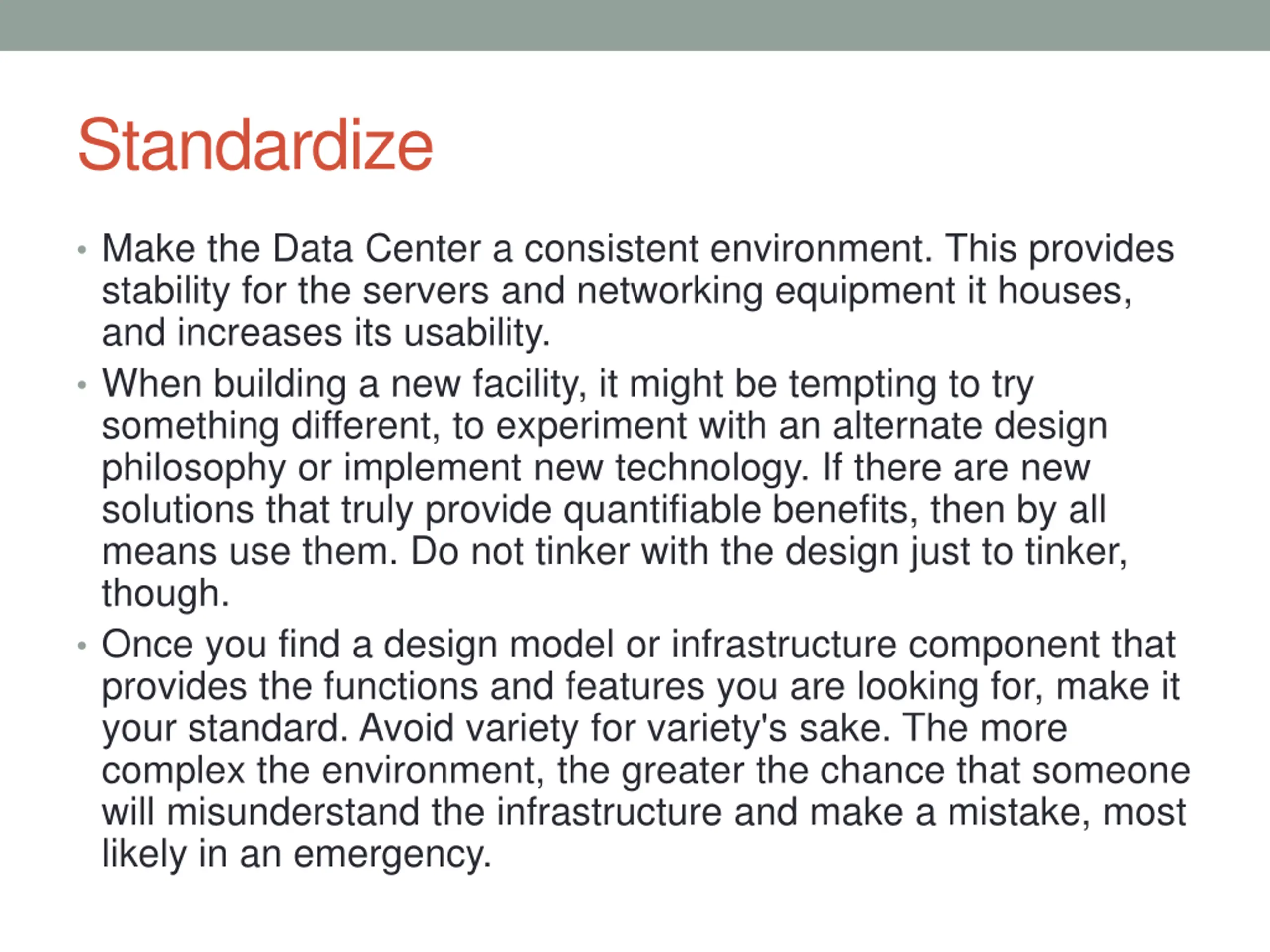 Standardize

• Make the Data Center a consistent environment. This provides stability for the servers and networking equipment it houses, and increases its usability.

• When building a new facility, it might be tempting to try something different, to experiment with an alternate design philosophy or implement new technology. If there are new solutions that truly provide quantifiable benefits, then by all means use them. Do not tinker with the design just to tinker, though.

• Once you find a design model or infrastructure component that provides the functions and features you are looking for, make it your standard. Avoid variety for variety's sake. The more complex the environment, the greater the chance that someone will misunderstand the infrastructure and make a mistake, most likely in an emergency.